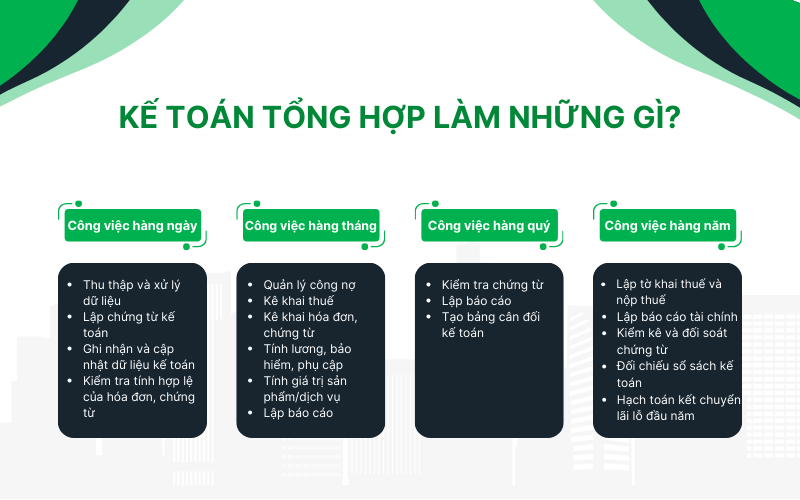 KẾ TOÁN TỔNG HỢP LÀM NHỮNG GÌ?

Công việc hàng ngày

- Thu thập và xử lý dữ liệu
- Lập chứng từ kế toán
- Ghi nhận và cập nhật dữ liệu kế toán
- Kiểm tra tính hợp lệ của hóa đơn, chứng từ

Công việc hàng tháng

- Quản lý công nợ
- Kê khai thuế
- Kê khai hóa đơn, chứng từ
- Tính lương, bảo hiểm, phụ cập
- Tính giá trị sản phẩm/dịch vụ
- Lập báo cáo

Công việc hàng quý

- Kiểm tra chứng từ
- Lập báo cáo
- Tạo bảng cân đối kế toán

Công việc hàng năm

- Lập tờ khai thuế và nộp thuế
- Lập báo cáo tài chính
- Kiểm kê và đối soát chứng từ
- Đối chiếu sổ sách kế toán
- Hạch toán kết chuyển lãi lỗ đầu năm